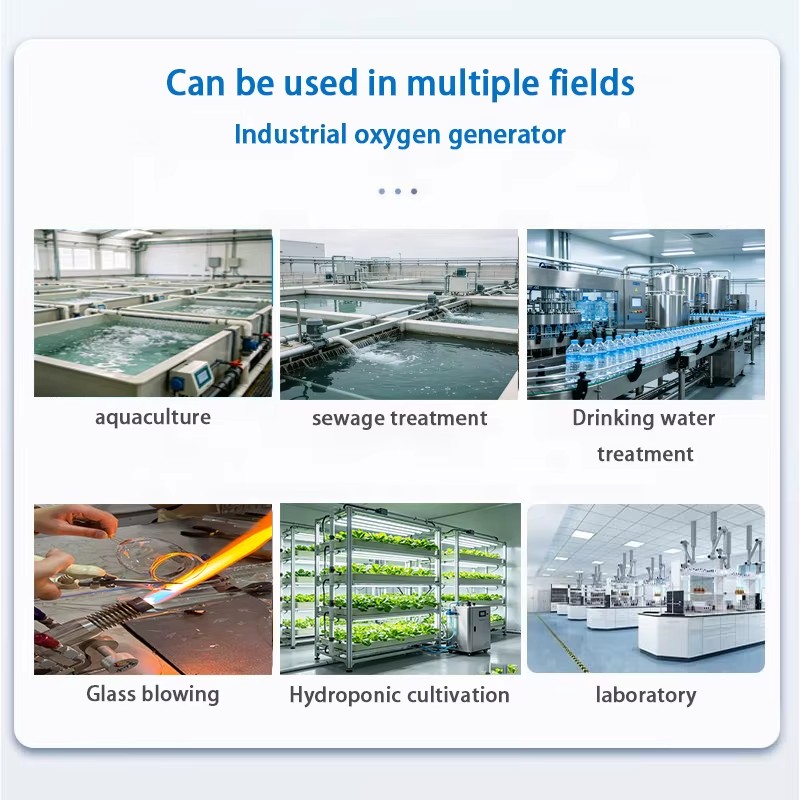 Can be used in multiple fields

Industrial oxygen generator

aquaculture

sewage treatment

Drinking water treatment

Glass blowing

Hydroponic cultivation

laboratory